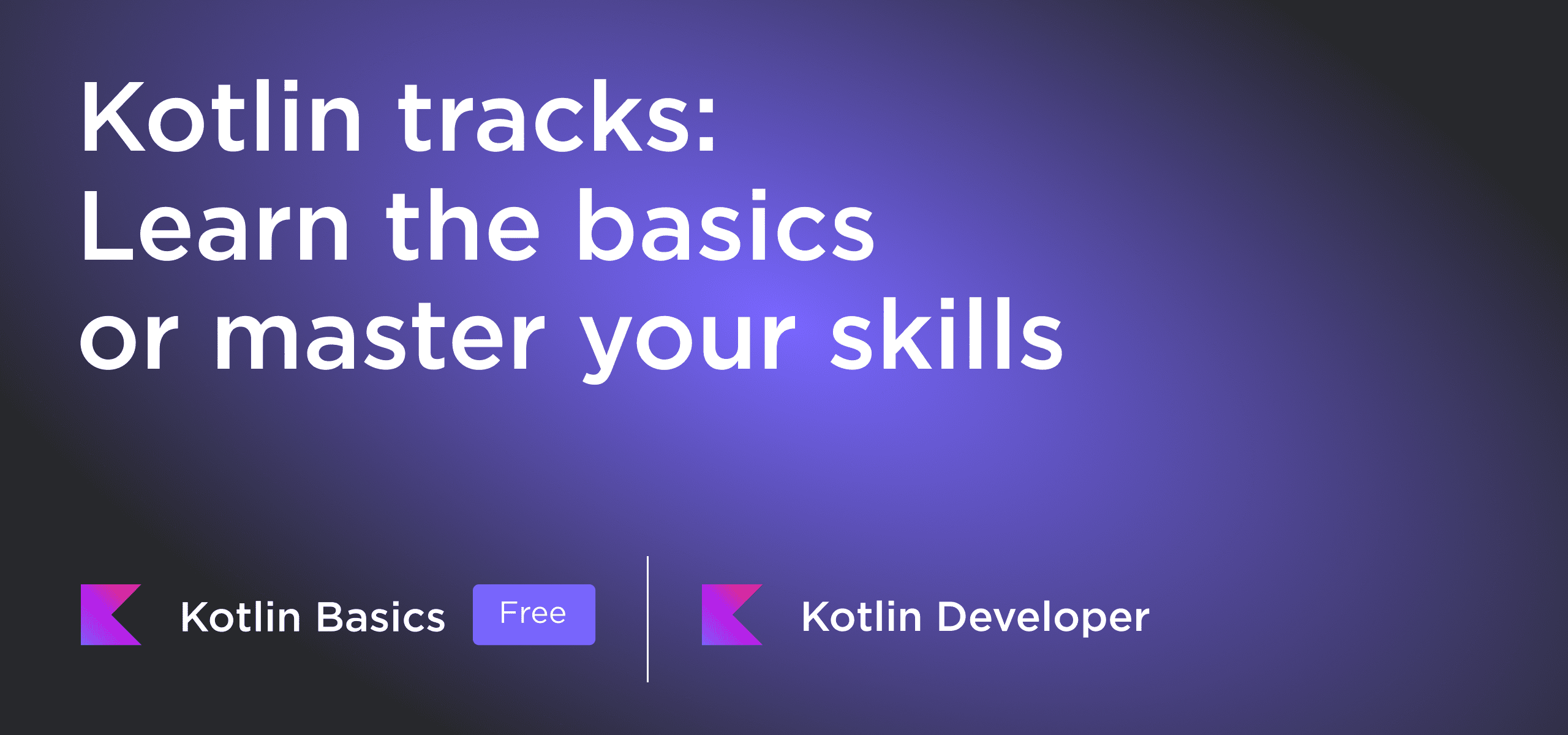 Kotlin tracks:
Learn the basics
or master your skills

Kotlin Basics Free

Kotlin Developer